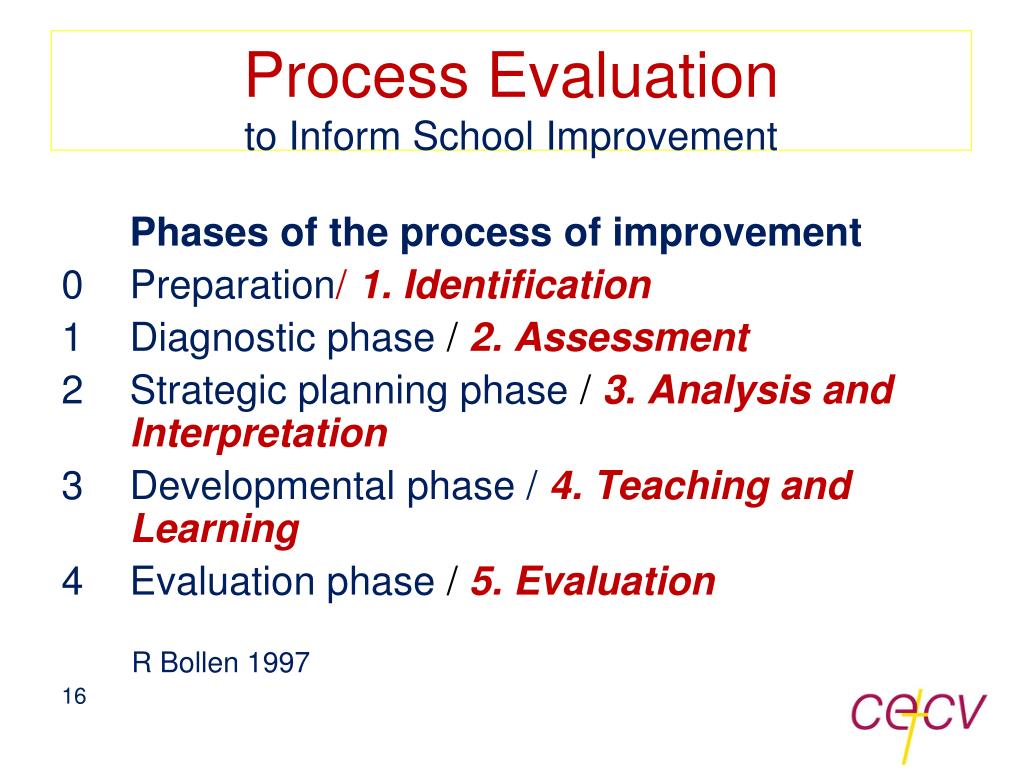 Process Evaluation
to Inform School Improvement

Phases of the process of improvement
0 Preparation/ 1. Identification
1 Diagnostic phase / 2. Assessment
2 Strategic planning phase / 3. Analysis and Interpretation
3 Developmental phase / 4. Teaching and Learning
4 Evaluation phase / 5. Evaluation

R Bollen 1997

16

cecv